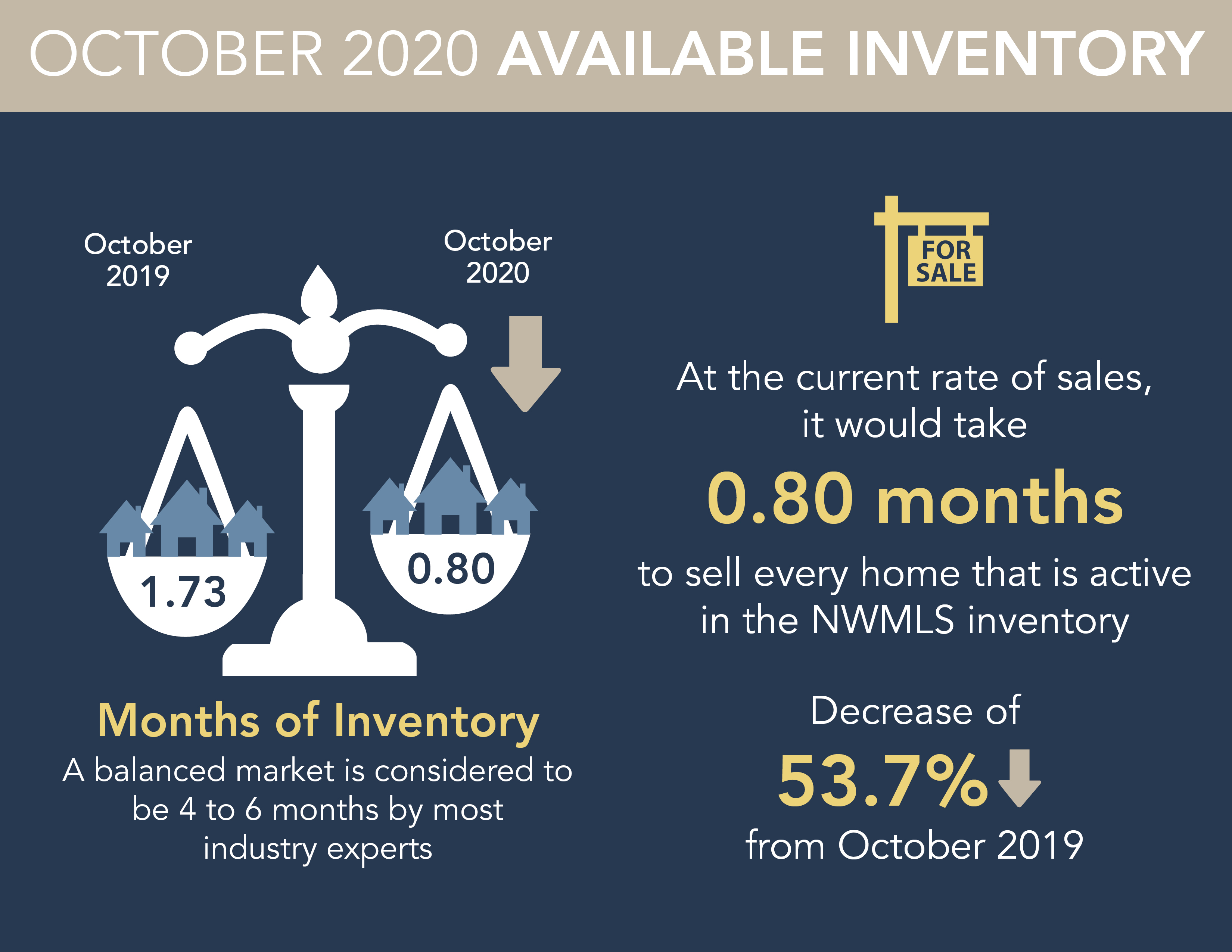 OCTOBER 2020 AVAILABLE INVENTORY

October 2019

October 2020

1.73

0.80

Months of Inventory

A balanced market is considered to be 4 to 6 months by most industry experts

FOR SALE

At the current rate of sales, it would take

0.80 months

to sell every home that is active in the NWMLS inventory

Decrease of

53.7%

from October 2019